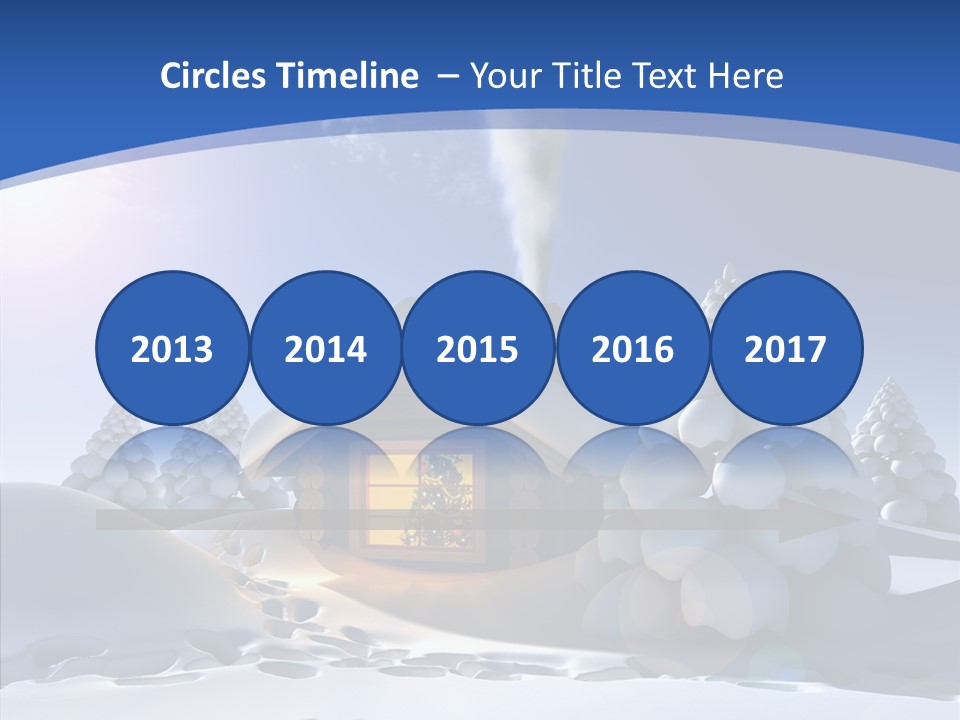 Circles Timeline – Your Title Text Here

2013

2014

2015

2016

2017